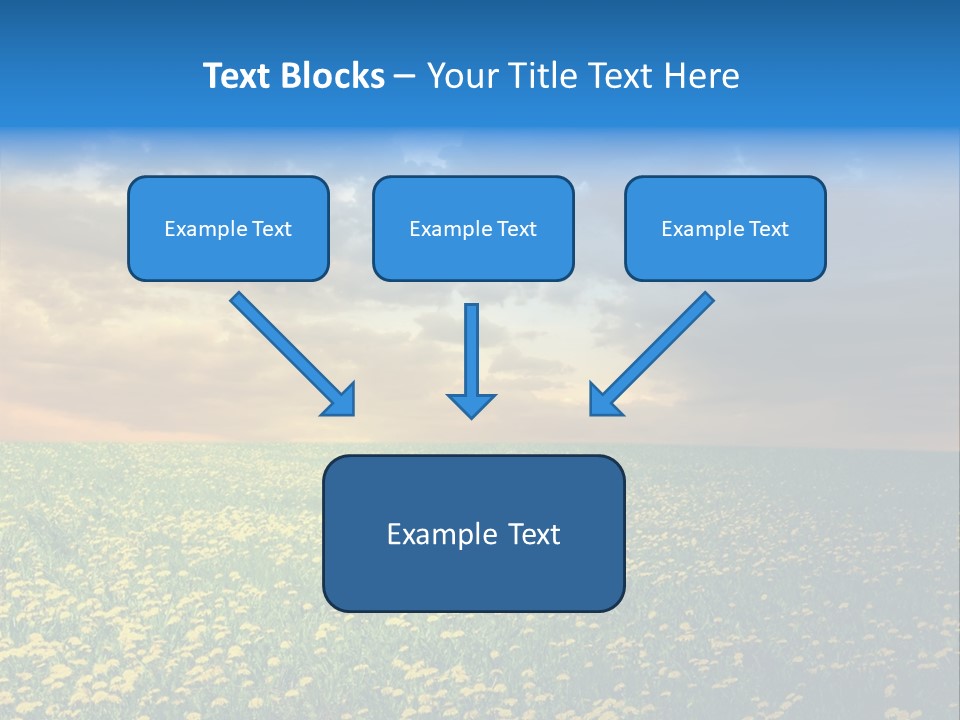 Text Blocks – Your Title Text Here

Example Text

Example Text

Example Text

Example Text